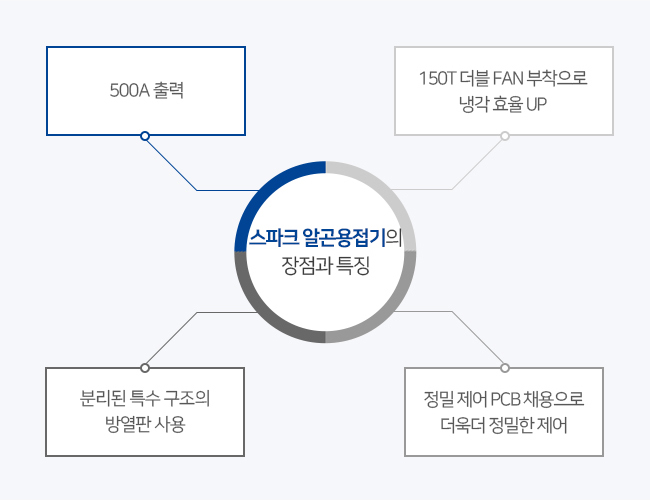 500A 출력

150T 더블 FAN 부착으로 냉각 효율 UP

스파크 알곤용접기의 장점과 특징

분리된 특수 구조의 방열판 사용

정밀 제어 PCB 채용으로 더욱더 정밀한 제어